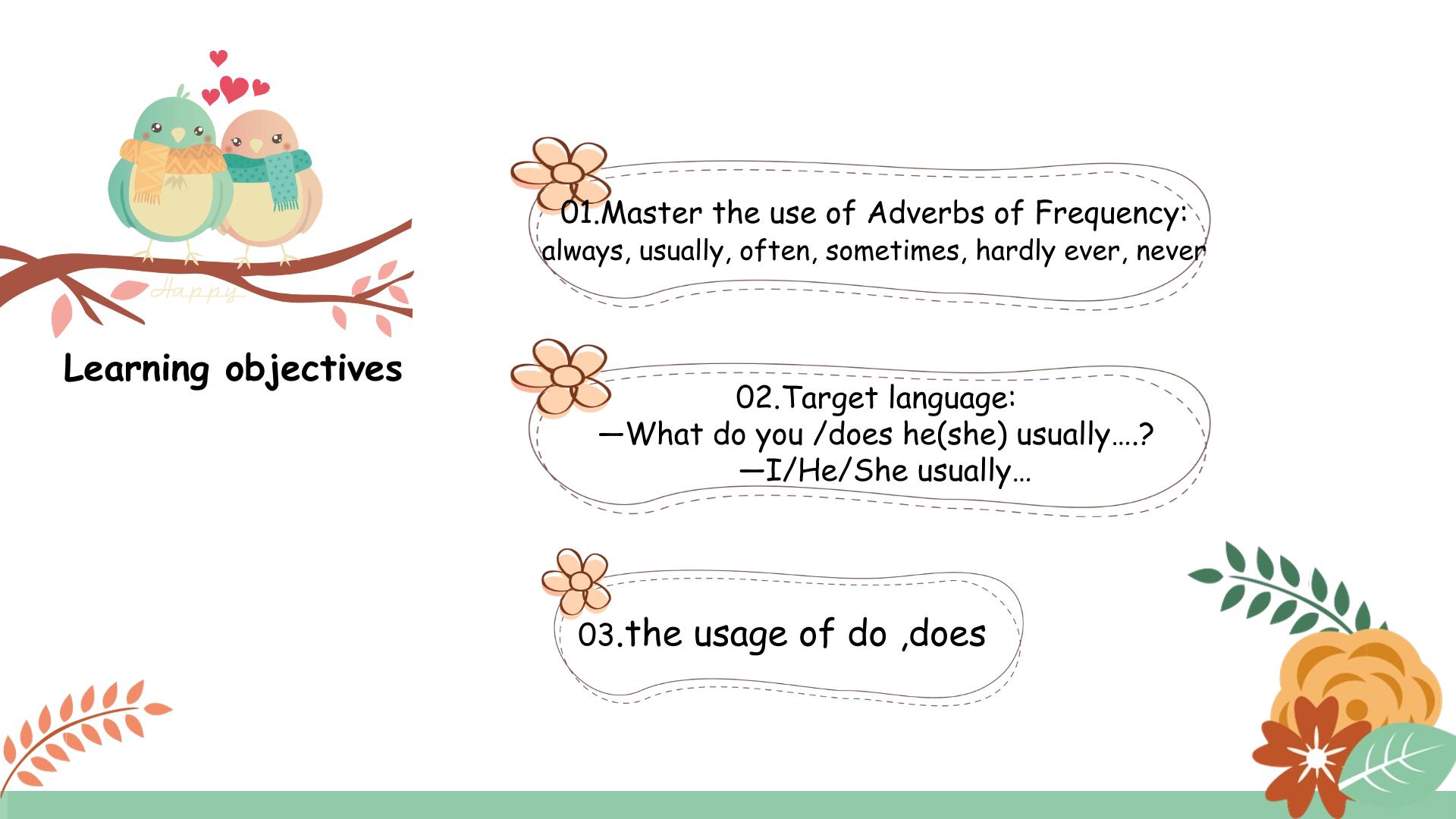 Happy

Learning objectives

01.Master the use of Adverbs of Frequency:
always, usually, often, sometimes, hardly ever, never

02.Target language:
—What do you /does he(she) usually….?
—I/He/She usually…

03.the usage of do ,does